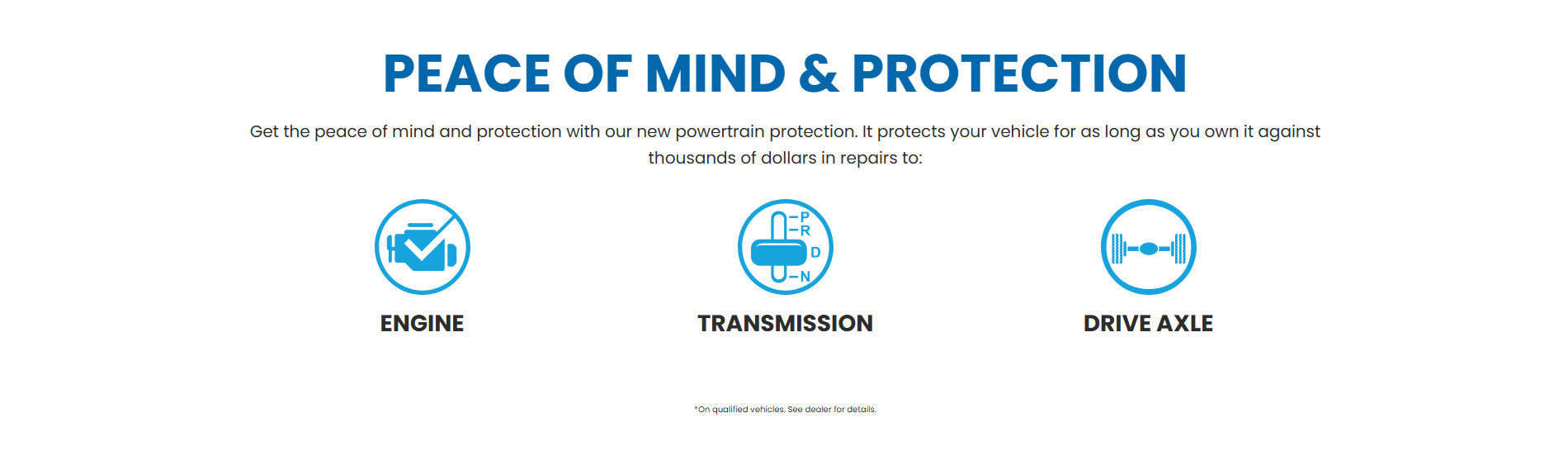 PEACE OF MIND & PROTECTION

Get the peace of mind and protection with our new powertrain protection. It protects your vehicle for as long as you own it against thousands of dollars in repairs to:

P
R
D
N

ENGINE

TRANSMISSION

DRIVE AXLE

*On qualified vehicles. See dealer for details.